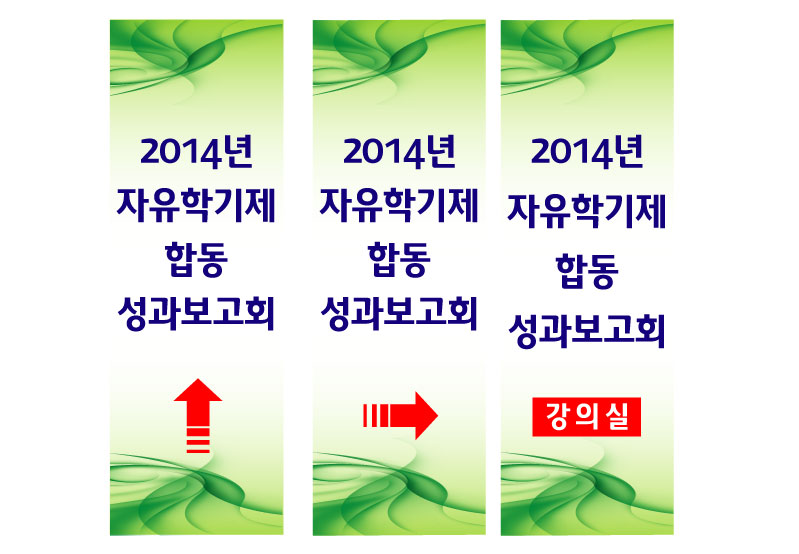 2014년
자유학기제
합동
성과보고회

2014년
자유학기제
합동
성과보고회

2014년
자유학기제
합동
성과보고회

강의실